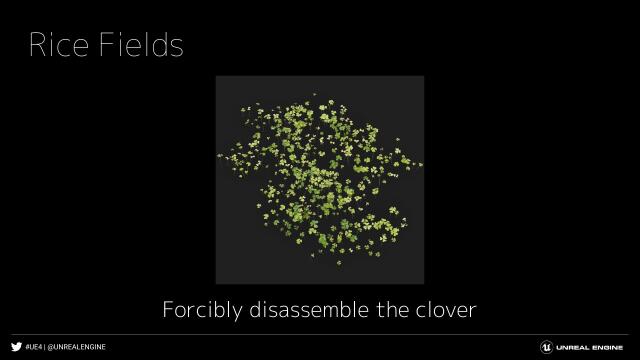 Rice Fields

Forcibly disassemble the clover

#UE4 | @UNREALENGINE

UNREAL ENGINE